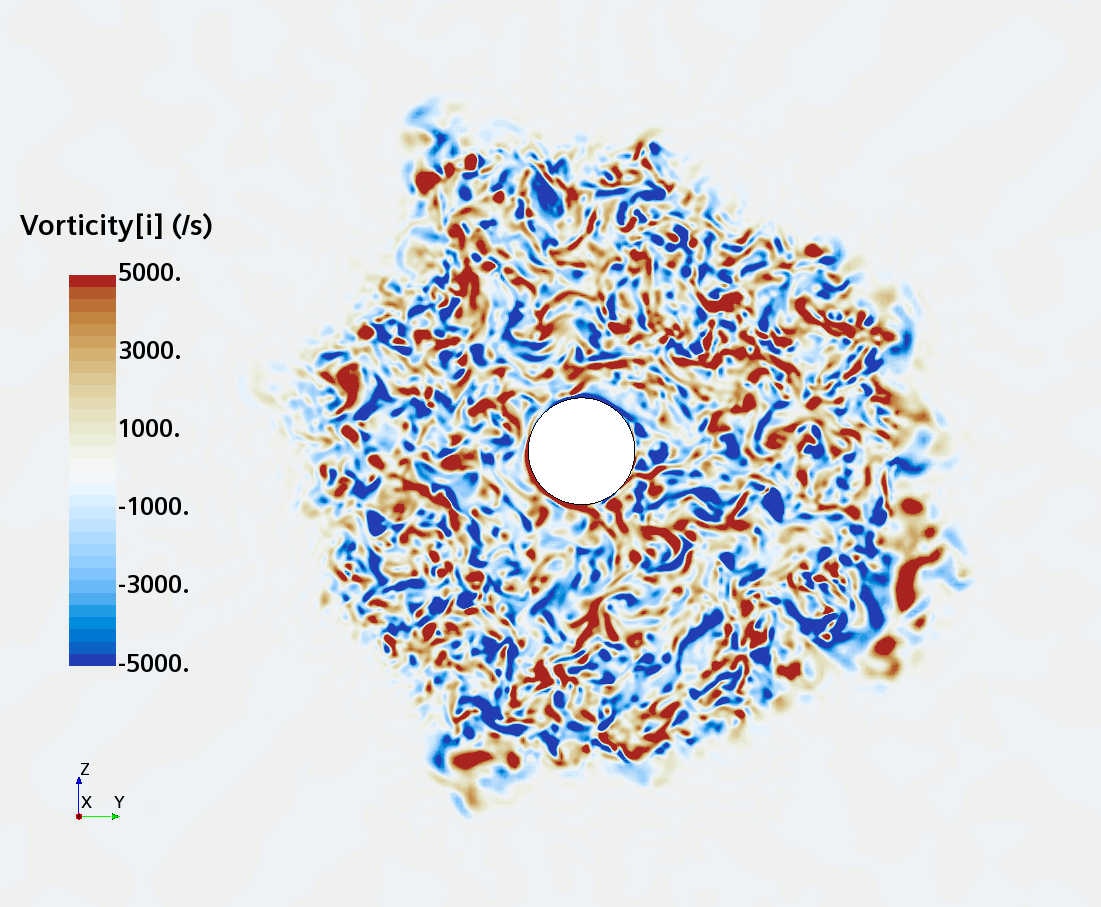 Vorticity[i] (/s)

5000.

3000.

1000.

-1000.

-3000.

-5000.

Z

X Y